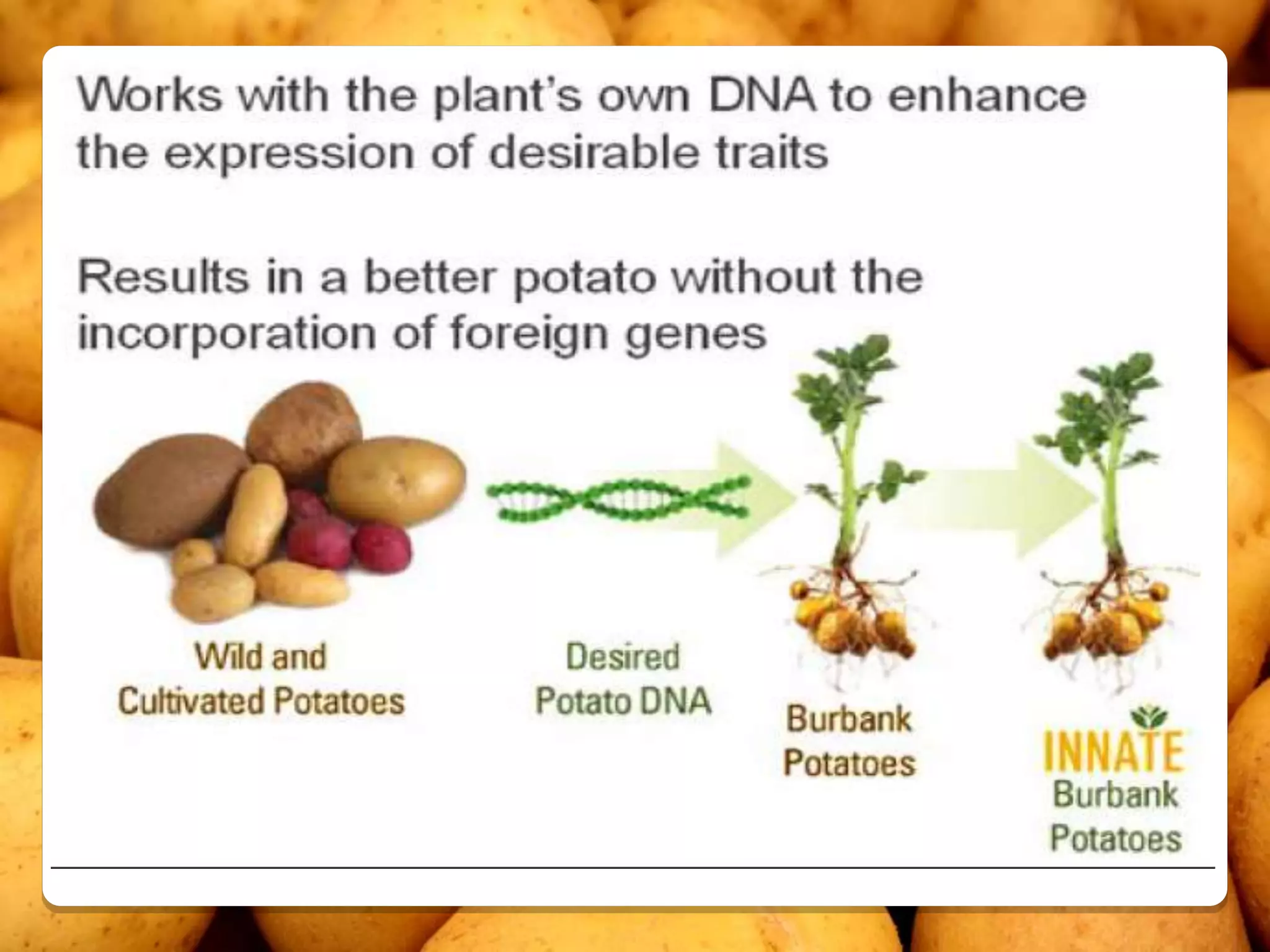 Works with the plant's own DNA to enhance the expression of desirable traits

Results in a better potato without the incorporation of foreign genes

Wild and Cultivated Potatoes

Desired Potato DNA

Burbank Potatoes

INNATE Burbank Potatoes